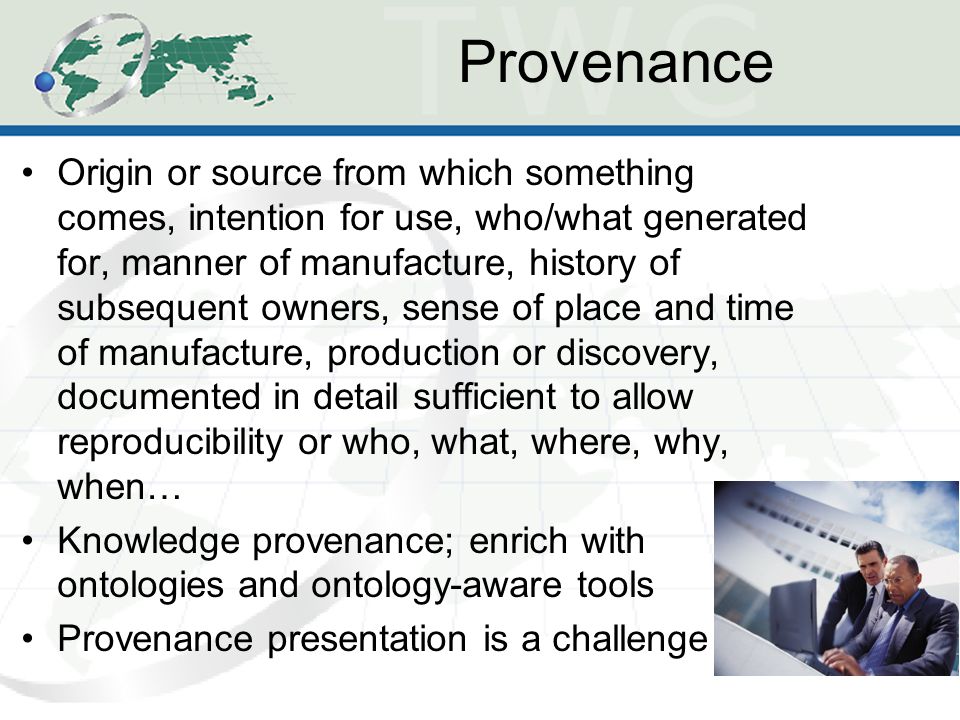 TWC

Provenance

• Origin or source from which something comes, intention for use, who/what generated for, manner of manufacture, history of subsequent owners, sense of place and time of manufacture, production or discovery, documented in detail sufficient to allow reproducibility or who, what, where, why, when…
• Knowledge provenance; enrich with ontologies and ontology-aware tools
• Provenance presentation is a challenge